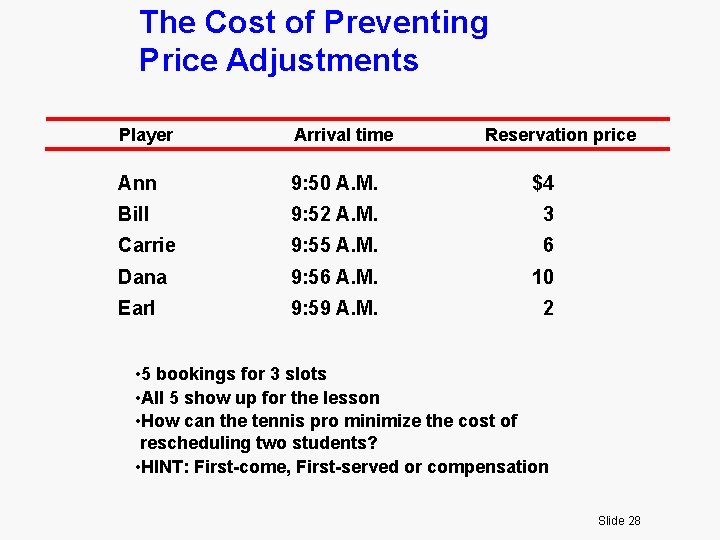 The Cost of Preventing Price Adjustments

| Player | Arrival time | Reservation price |
|---|---|---|
| Ann | 9:50 A.M. | \$4 |
| Bill | 9:52 A.M. | 3 |
| Carrie | 9:55 A.M. | 6 |
| Dana | 9:56 A.M. | 10 |
| Earl | 9:59 A.M. | 2 |

•5 bookings for 3 slots
•All 5 show up for the lesson
•How can the tennis pro minimize the cost of rescheduling two students?
•HINT: First-come, First-served or compensation

Slide 28